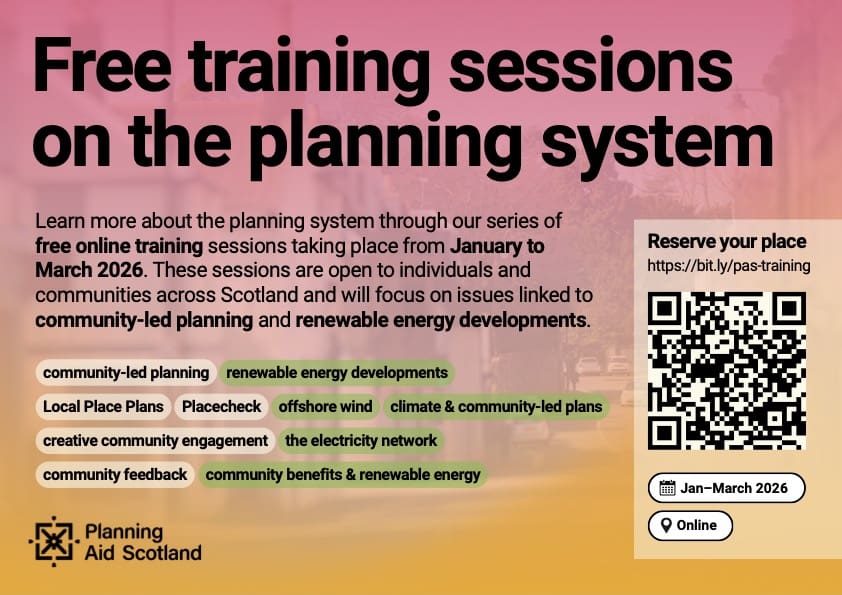 Free training sessions on the planning system

Learn more about the planning system through our series of free online training sessions taking place from January to March 2026. These sessions are open to individuals and communities across Scotland and will focus on issues linked to community-led planning and renewable energy developments.

community-led planning
renewable energy developments
Local Place Plans
Placecheck
offshore wind
climate & community-led plans
creative community engagement
the electricity network
community feedback
community benefits & renewable energy

Planning
Aid Scotland

Reserve your place
https://bit.ly/pas-training

Jan–March 2026
Online